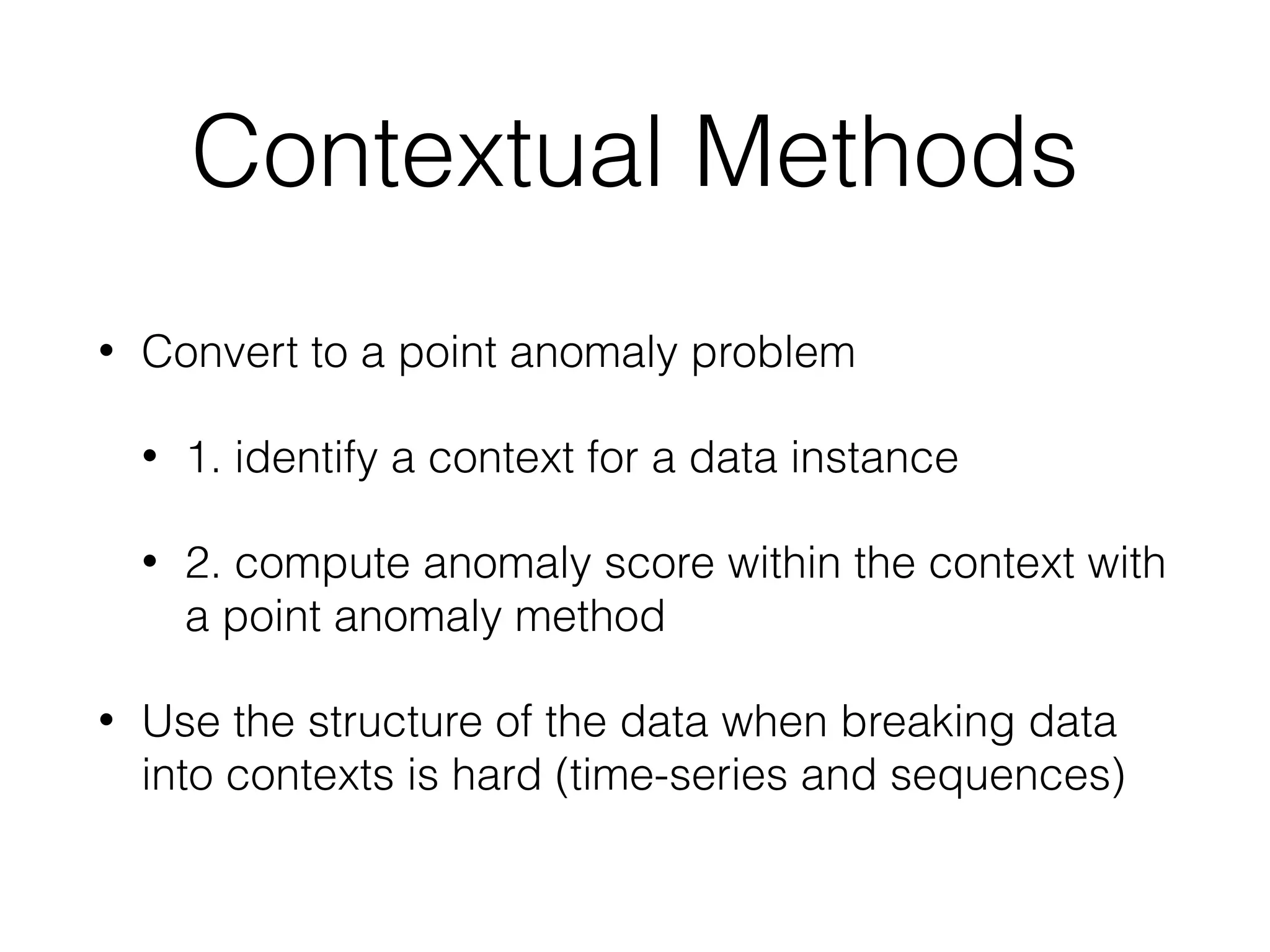 Contextual Methods

• Convert to a point anomaly problem

• 1. identify a context for a data instance

• 2. compute anomaly score within the context with a point anomaly method

• Use the structure of the data when breaking data into contexts is hard (time-series and sequences)